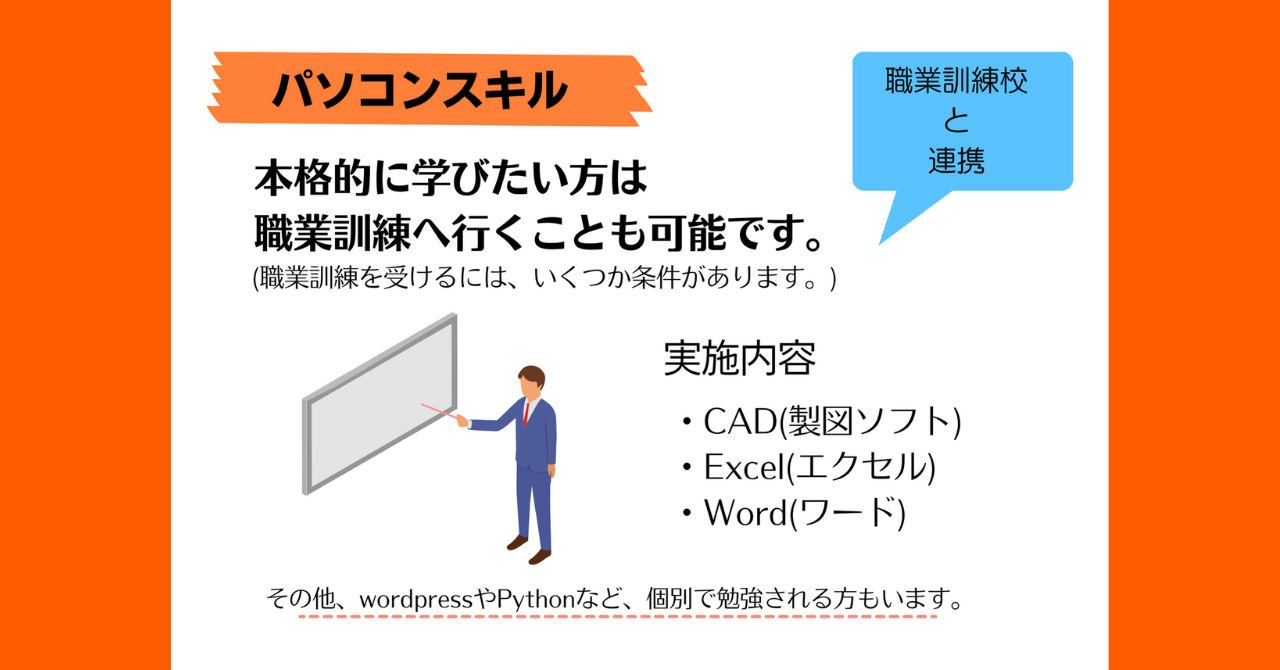 パソコンスキル

職業訓練校
と
連携

本格的に学びたい方は
職業訓練へ行くことも可能です。
(職業訓練を受けるには、いくつか条件があります。)

実施内容

・CAD(製図ソフト)
・Excel(エクセル)
・Word(ワード)

その他、wordpressやPythonなど、個別で勉強される方もいます。